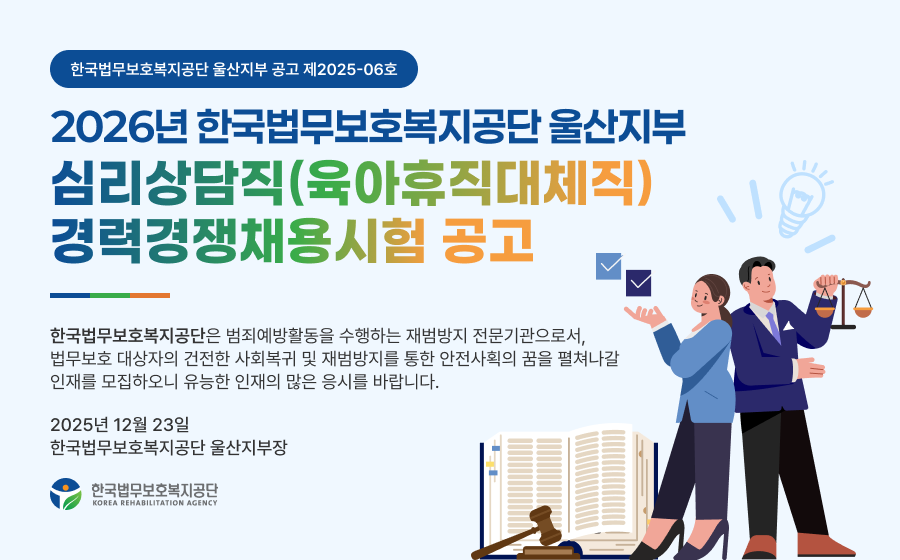 한국법무보호복지공단 울산지부 공고 제2025-06호

2026년 한국법무보호복지공단 울산지부
심리상담직(육아휴직대체직)
경력경쟁채용시험 공고

한국법무보호복지공단은 범죄예방활동을 수행하는 재범방지 전문기관으로서, 법무보호 대상자의 건전한 사회복귀 및 재범방지를 통한 안전사회의 꿈을 펼쳐나갈 인재를 모집하오니 유능한 인재의 많은 응시를 바랍니다.

2025년 12월 23일
한국법무보호복지공단 울산지부장

한국법무보호복지공단
KOREA REHABILITATION AGENCY